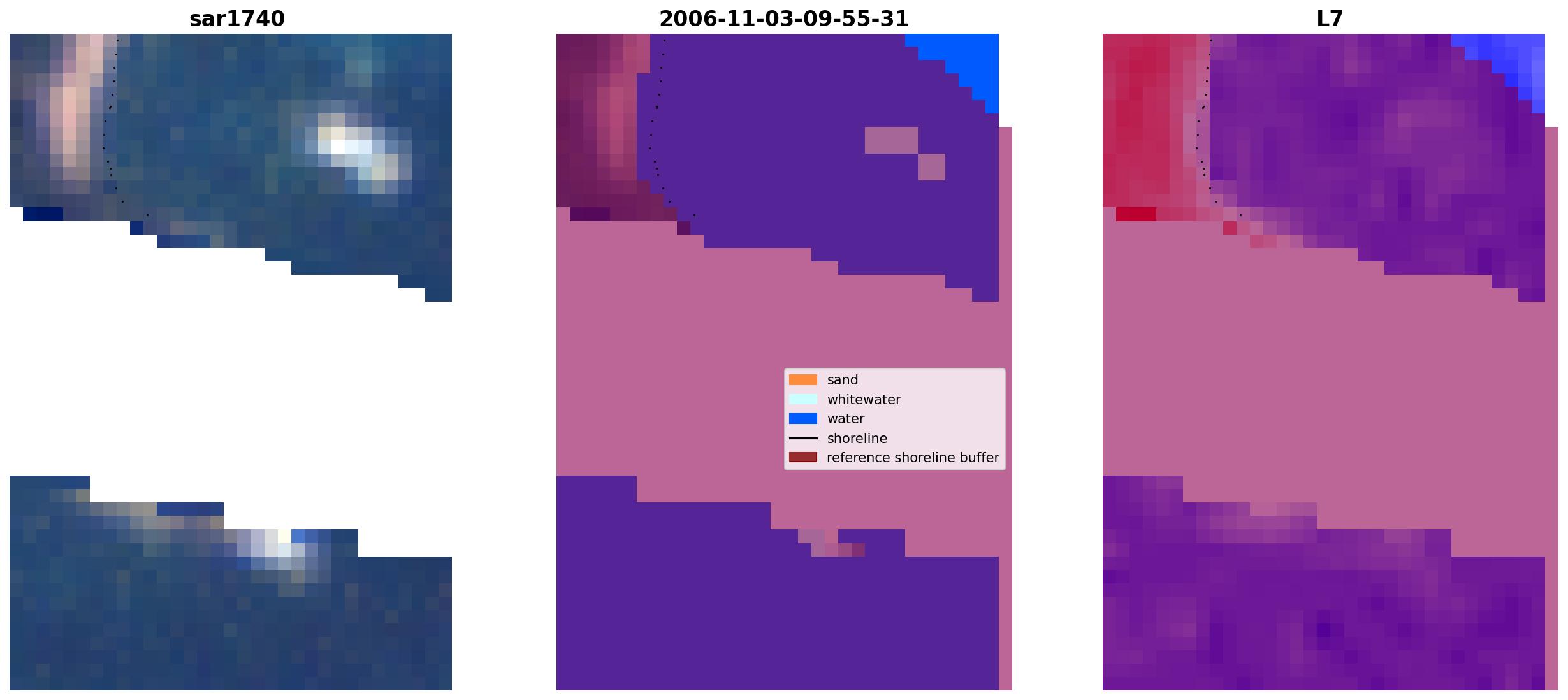 sar1740

2006-11-03-09-55-31

sand
whitewater
water
shoreline
reference shoreline buffer

L7